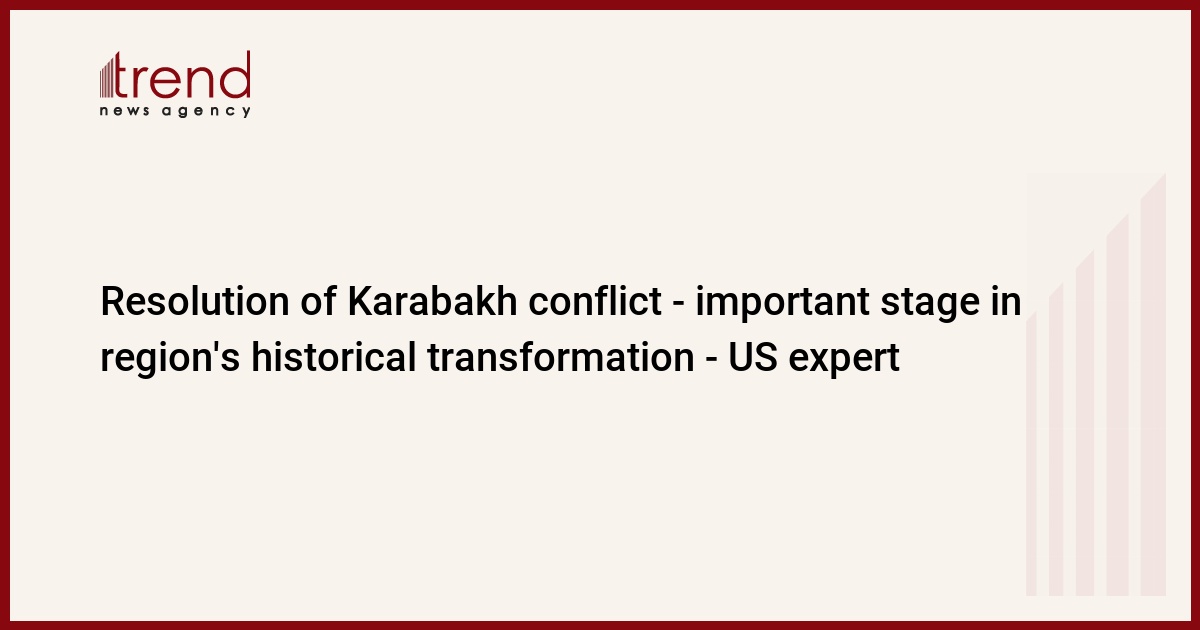 trend
news agency

Resolution of Karabakh conflict - important stage in region's historical transformation - US expert